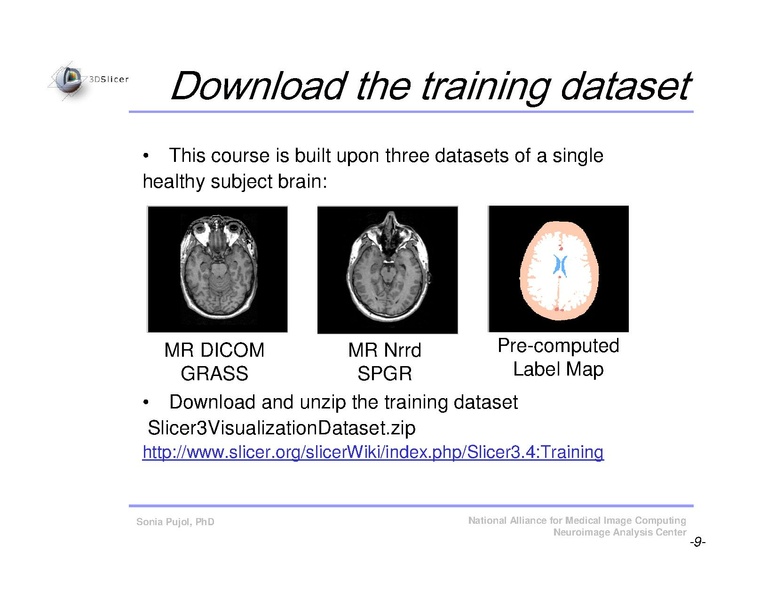 3DSlicer

Download the training dataset

• This course is built upon three datasets of a single healthy subject brain:

MR DICOM
GRASS

MR Nrrd
SPGR

Pre-computed
Label Map

• Download and unzip the training dataset
Slicer3VisualizationDataset.zip
http://www.slicer.org/slicerWiki/index.php/Slicer3.4:Training

Sonia Pujol, PhD

National Alliance for Medical Image Computing
Neuroimage Analysis Center

-9-